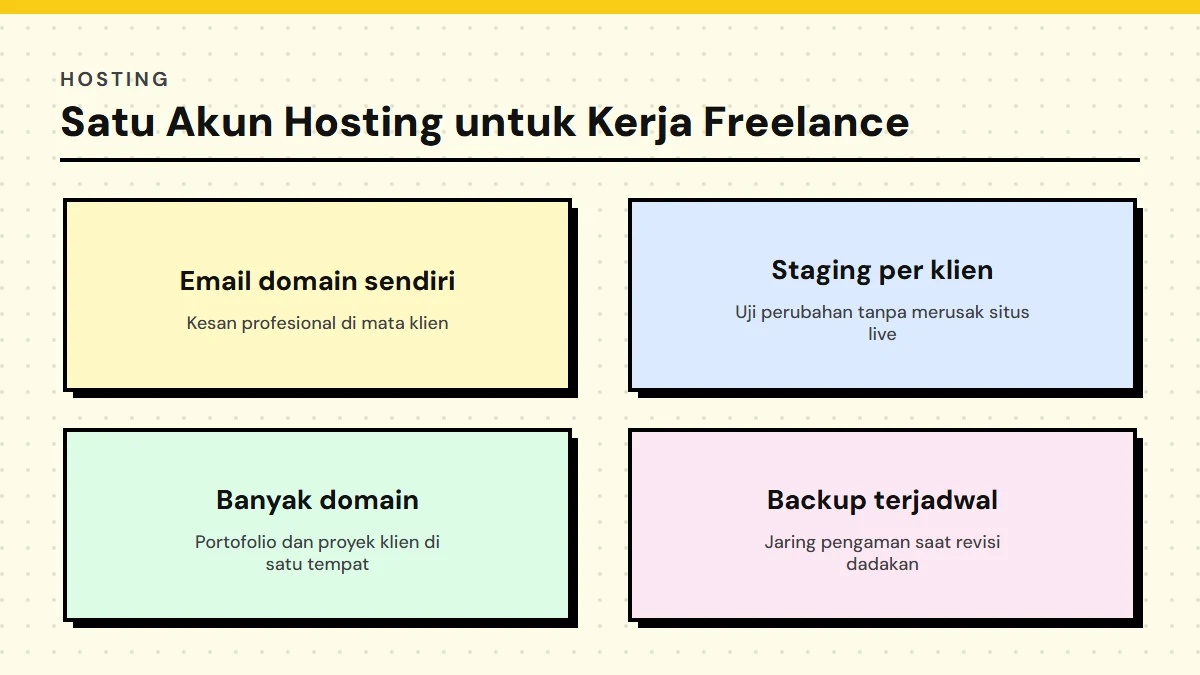 HOSTING

Satu Akun Hosting untuk Kerja Freelance

Email domain sendiri

Kesan profesional di mata klien

Staging per klien

Uji perubahan tanpa merusak situs live

Banyak domain

Portofolio dan proyek klien di satu tempat

Backup terjadwal

Jaring pengaman saat revisi dadakan